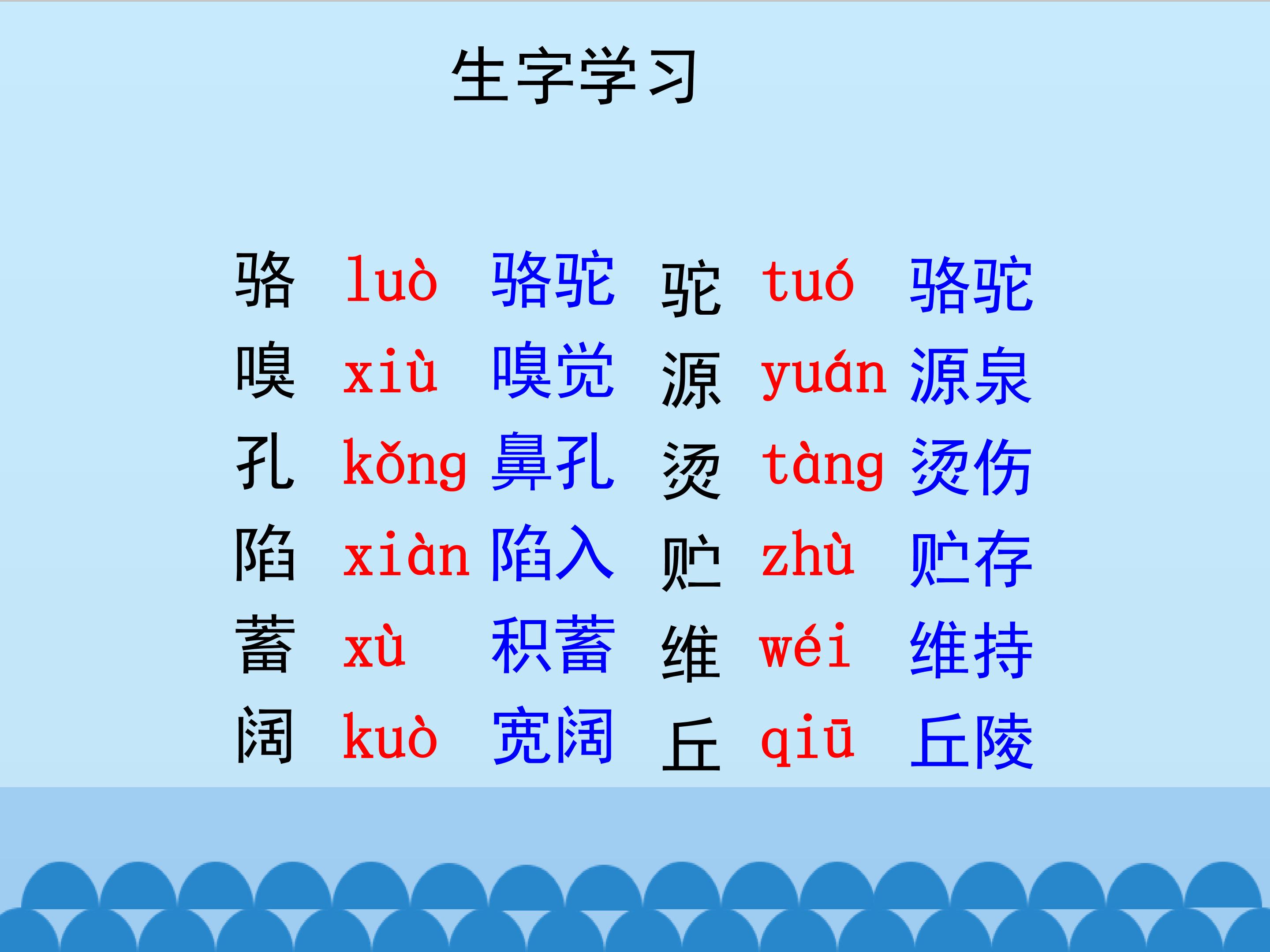 生字学习

骆 luò 骆驼 驼 tuó 骆驼

嗅 xiù 嗅觉 源 yuán 源泉

孔 kǒng 鼻孔 烫 tàng 烫伤

陷 xiàn 陷入 贮 zhù 贮存

蓄 xù 积蓄 维 wéi 维持

阔 kuò 宽阔 丘 qiū 丘陵